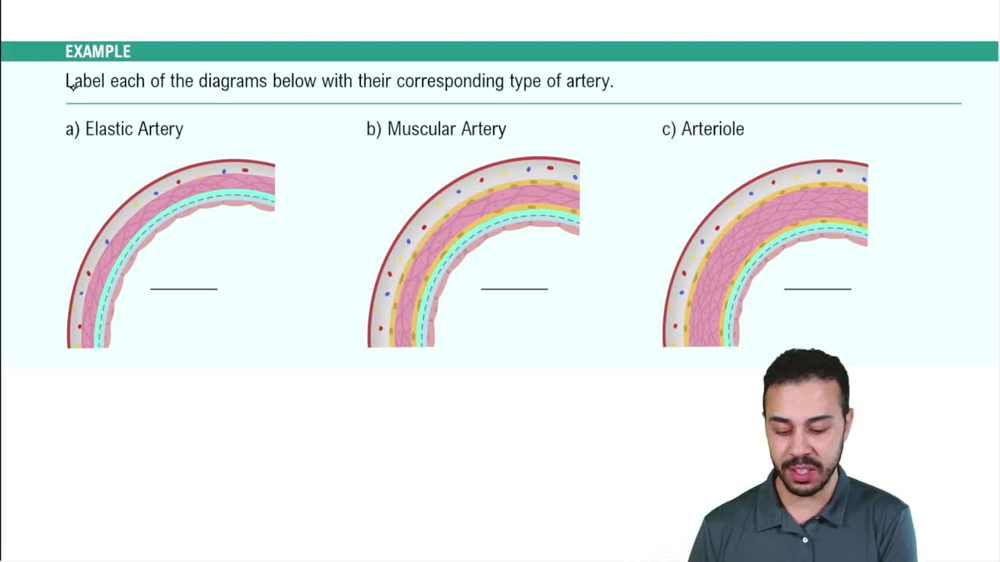 EXAMPLE

Label each of the diagrams below with their corresponding type of artery.

a) Elastic Artery

b) Muscular Artery

c) Arteriole